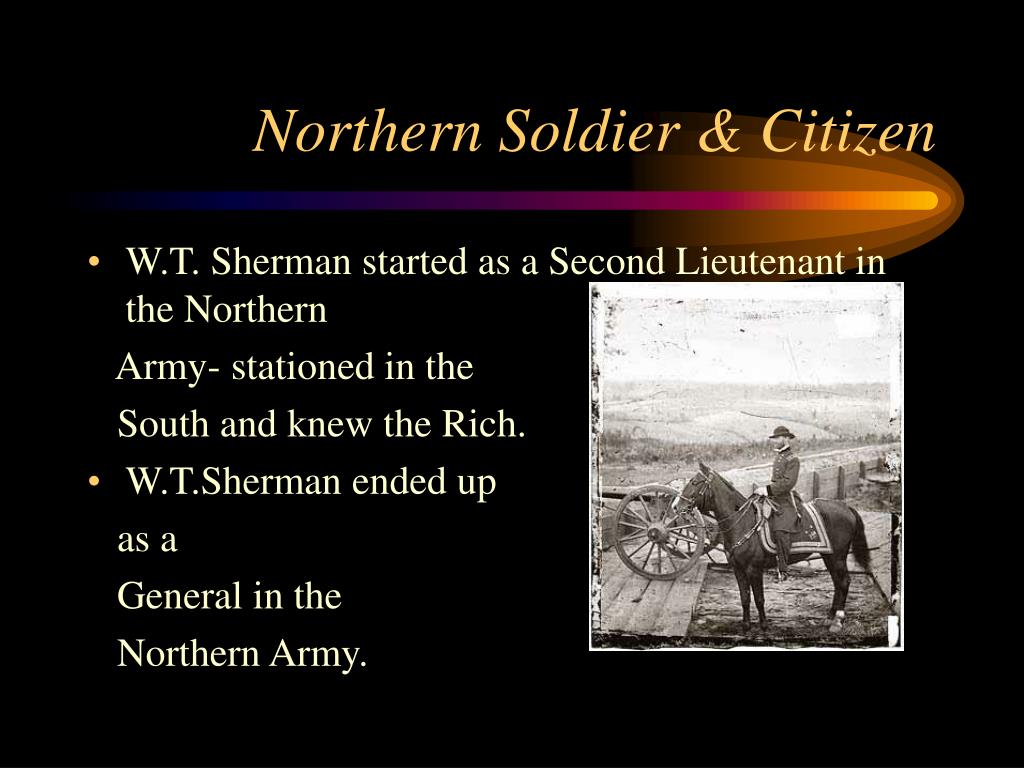 Northern Soldier & Citizen

• W.T. Sherman started as a Second Lieutenant in the Northern

Army- stationed in the

South and knew the Rich.

• W.T.Sherman ended up

as a

General in the

Northern Army.